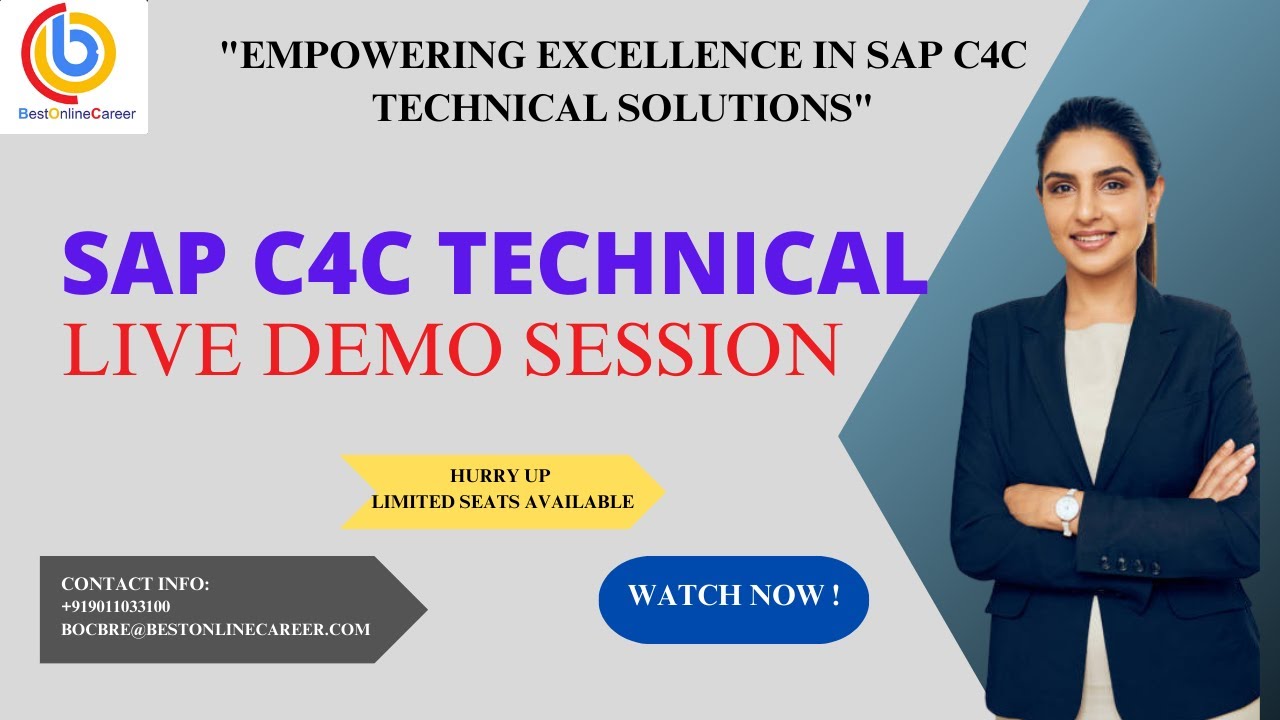 BestOnlineCareer

"EMPOWERING EXCELLENCE IN SAP C4C TECHNICAL SOLUTIONS"

SAP C4C TECHNICAL
LIVE DEMO SESSION

HURRY UP
LIMITED SEATS AVAILABLE

CONTACT INFO:
+919011033100
BOCBRE@BESTONLINECAREER.COM

WATCH NOW !